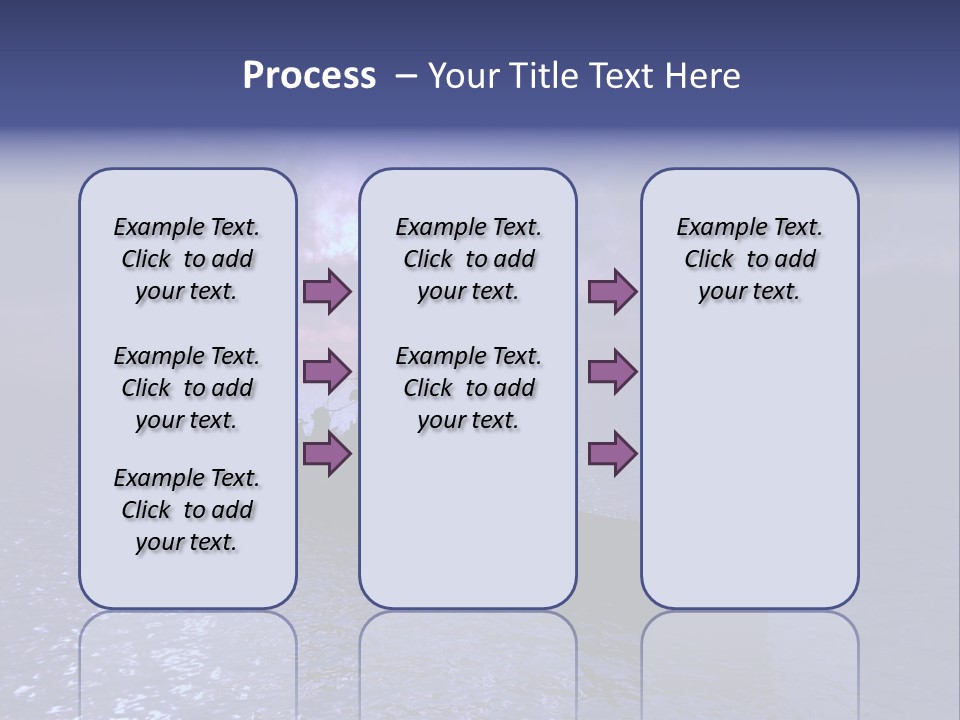 Process – Your Title Text Here

Example Text. Click to add your text.

Example Text. Click to add your text.

Example Text. Click to add your text.

Example Text. Click to add your text.

Example Text. Click to add your text.

Example Text. Click to add your text.